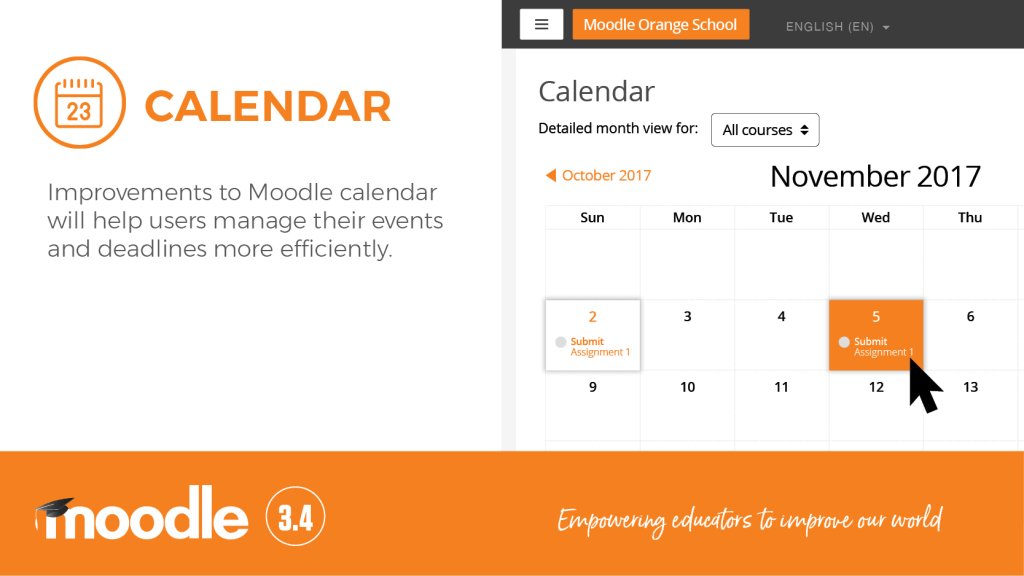 23

CALENDAR

Improvements to Moodle calendar will help users manage their events and deadlines more efficiently.

Moodle Orange School

ENGLISH (EN)

Calendar

Detailed month view for: All courses

October 2017

November 2017

| Sun | Mon | Tue | Wed | Thu |
|---|---|---|---|---|
| | | | | |
| 2 Submit Assignment 1 | 3 | 4 | 5 Submit Assignment 1 | 6 |
| 9 | 10 | 11 | 12 | 13 |

moodle 3.4

Empowering educators to improve our world